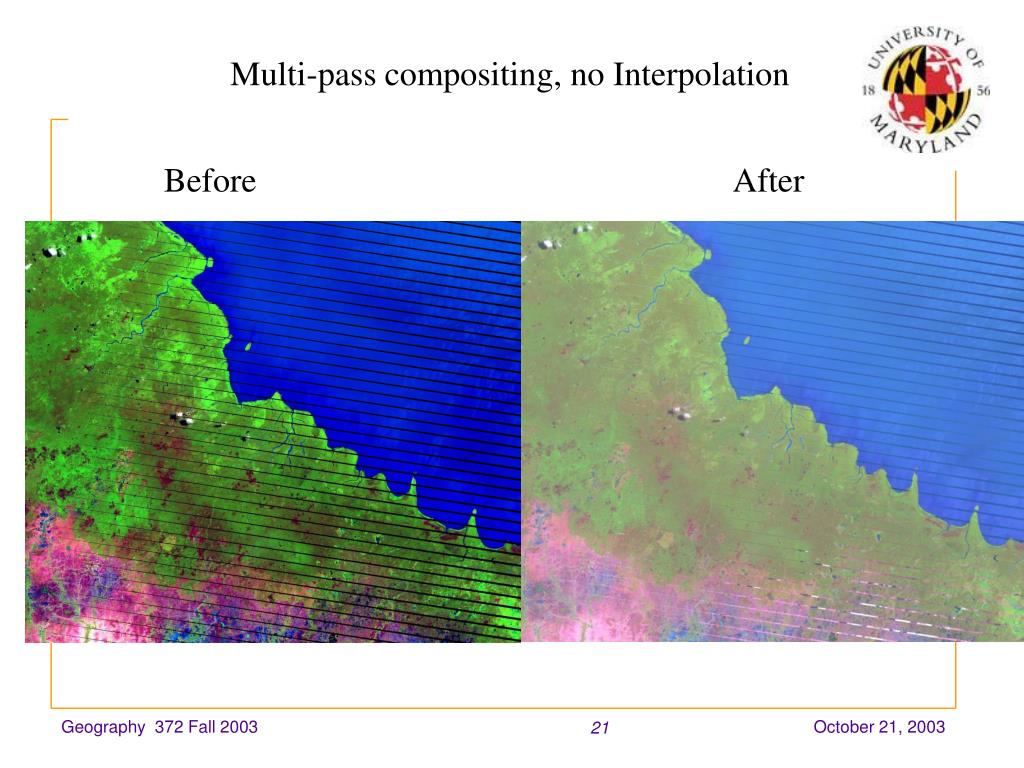 Multi-pass compositing, no Interpolation

UNIVERSITY OF MARYLAND 18 56

Before

After

Geography 372 Fall 2003

21

October 21, 2003